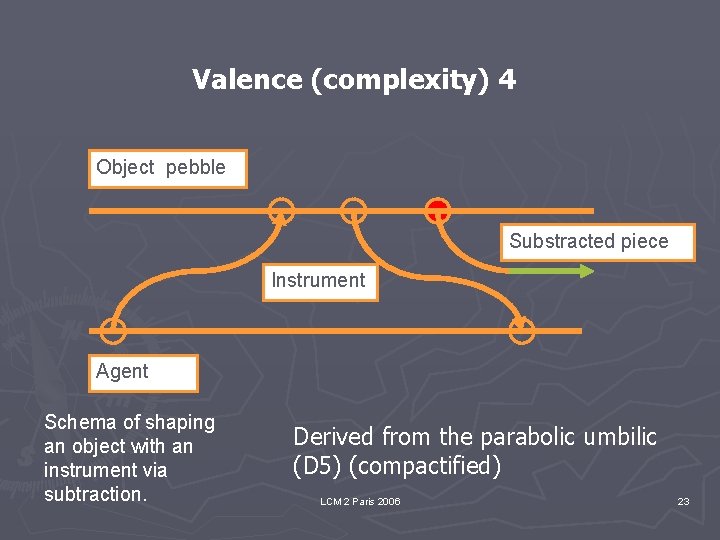 Valence (complexity) 4

Object pebble

Substracted piece

Instrument

Agent

Schema of shaping an object with an instrument via subtraction.

Derived from the parabolic umbilic (D5) (compactified)

LCM 2 Paris 2006

23